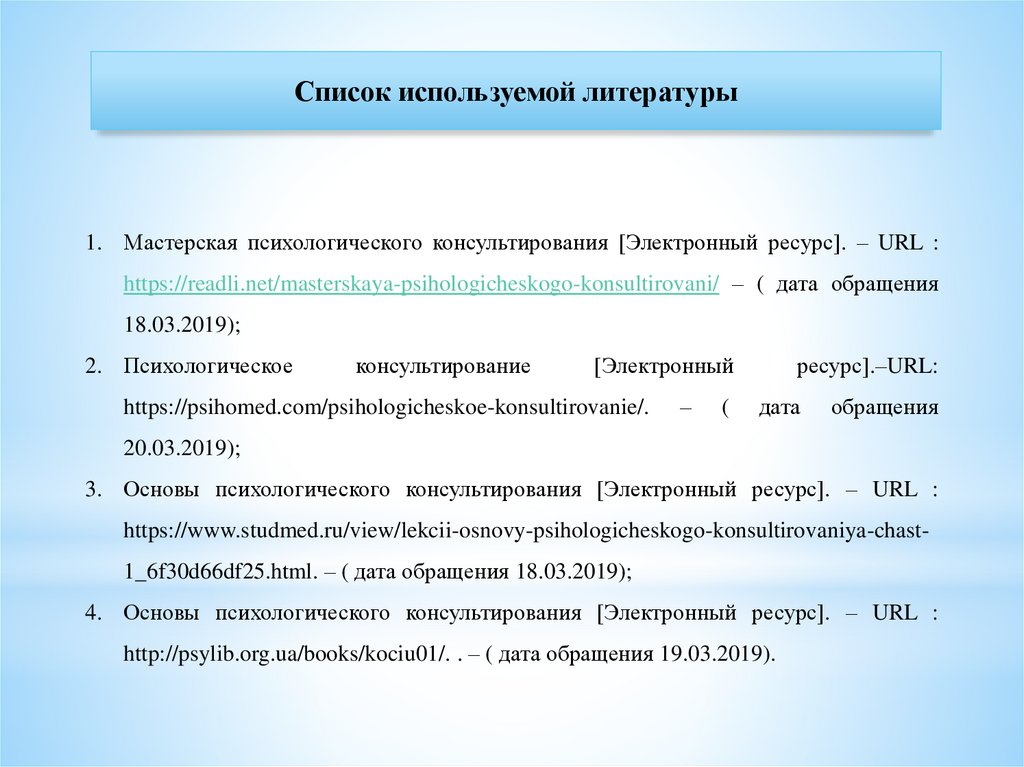 Список используемой литературы

1. Мастерская психологического консультирования [Электронный ресурс]. – URL : https://readli.net/masterskaya-psihologicheskogo-konsultirovani/ – ( дата обращения 18.03.2019);
2. Психологическое консультирование [Электронный ресурс].–URL: https://psihomed.com/psihologicheskoe-konsultirovanie/. – ( дата обращения 20.03.2019);
3. Основы психологического консультирования [Электронный ресурс]. – URL : https://www.studmed.ru/view/lekcii-osnovy-psihologicheskogo-konsultirovaniya-chast-1_6f30d66df25.html. – ( дата обращения 18.03.2019);
4. Основы психологического консультирования [Электронный ресурс]. – URL : http://psylib.org.ua/books/kociu01/. . – ( дата обращения 19.03.2019).